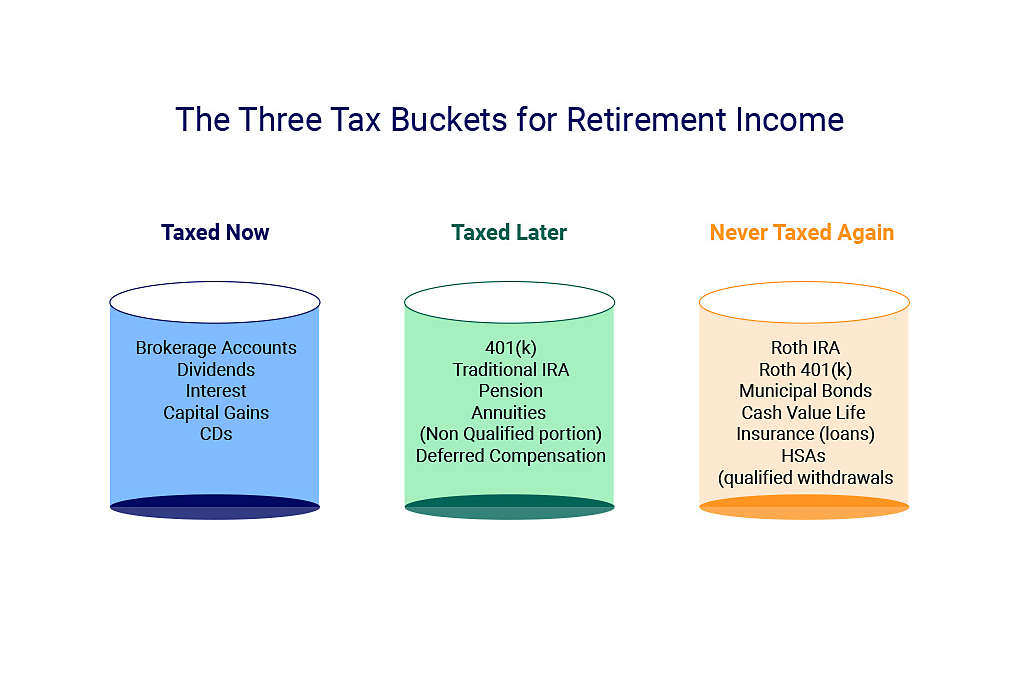 The Three Tax Buckets for Retirement Income

Taxed Now

Brokerage Accounts
Dividends
Interest
Capital Gains
CDs

Taxed Later

401(k)
Traditional IRA
Pension
Annuities
(Non Qualified portion)
Deferred Compensation

Never Taxed Again

Roth IRA
Roth 401(k)
Municipal Bonds
Cash Value Life
Insurance (loans)
HSAs
(qualified withdrawals